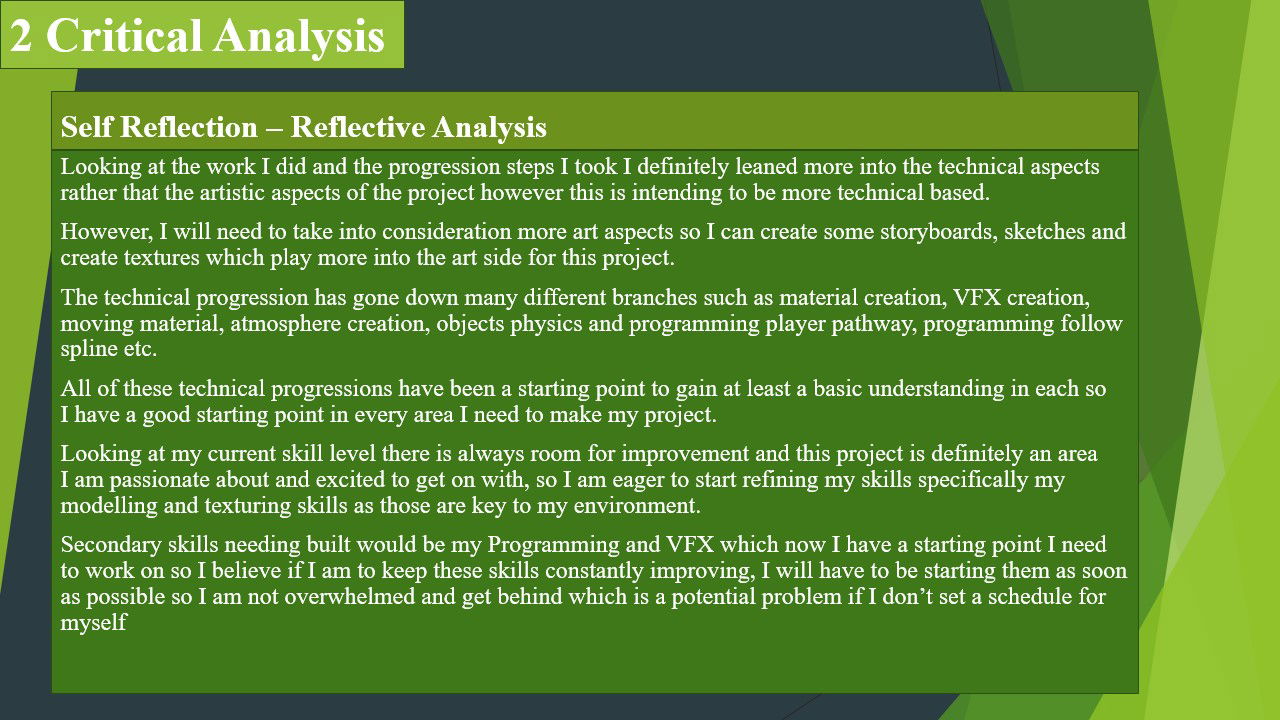 2 Critical Analysis

Self Reflection – Reflective Analysis

Looking at the work I did and the progression steps I took I definitely leaned more into the technical aspects rather that the artistic aspects of the project however this is intending to be more technical based.

However, I will need to take into consideration more art aspects so I can create some storyboards, sketches and create textures which play more into the art side for this project.

The technical progression has gone down many different branches such as material creation, VFX creation, moving material, atmosphere creation, objects physics and programming player pathway, programming follow spline etc.

All of these technical progressions have been a starting point to gain at least a basic understanding in each so I have a good starting point in every area I need to make my project.

Looking at my current skill level there is always room for improvement and this project is definitely an area I am passionate about and excited to get on with, so I am eager to start refining my skills specifically my modelling and texturing skills as those are key to my environment.

Secondary skills needing built would be my Programming and VFX which now I have a starting point I need to work on so I believe if I am to keep these skills constantly improving, I will have to be starting them as soon as possible so I am not overwhelmed and get behind which is a potential problem if I don't set a schedule for myself